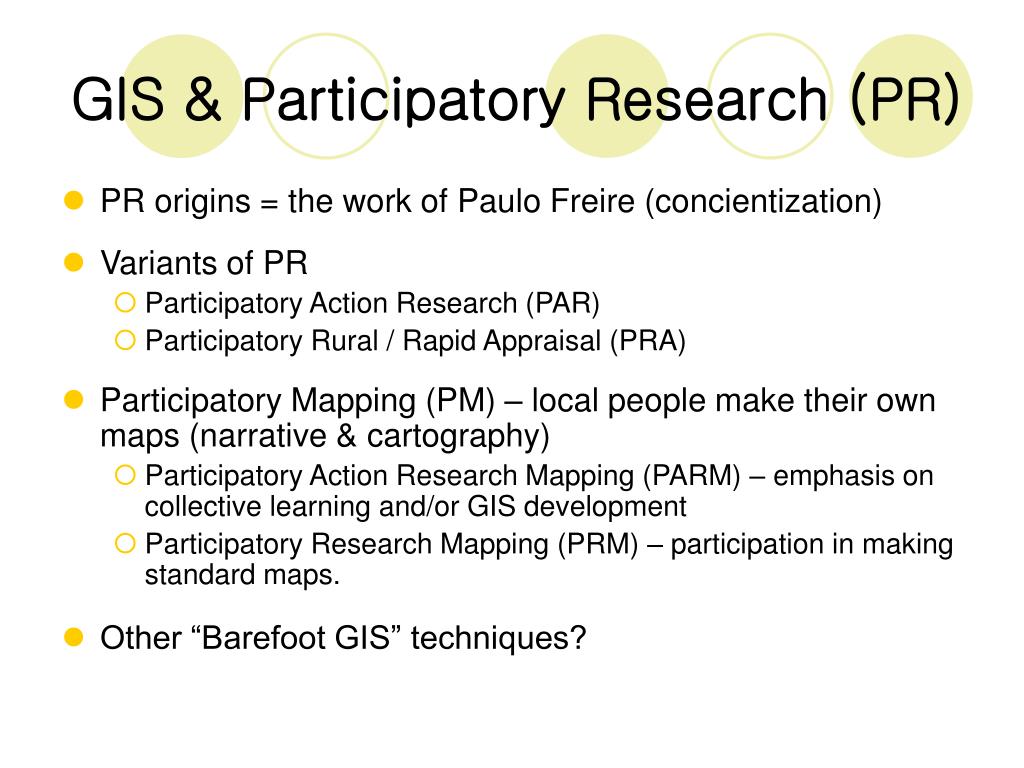 GIS & Participatory Research (PR)

- PR origins = the work of Paulo Freire (concientization)
- Variants of PR
  - Participatory Action Research (PAR)
  - Participatory Rural / Rapid Appraisal (PRA)
- Participatory Mapping (PM) – local people make their own maps (narrative & cartography)
  - Participatory Action Research Mapping (PARM) – emphasis on collective learning and/or GIS development
  - Participatory Research Mapping (PRM) – participation in making standard maps.
- Other “Barefoot GIS” techniques?